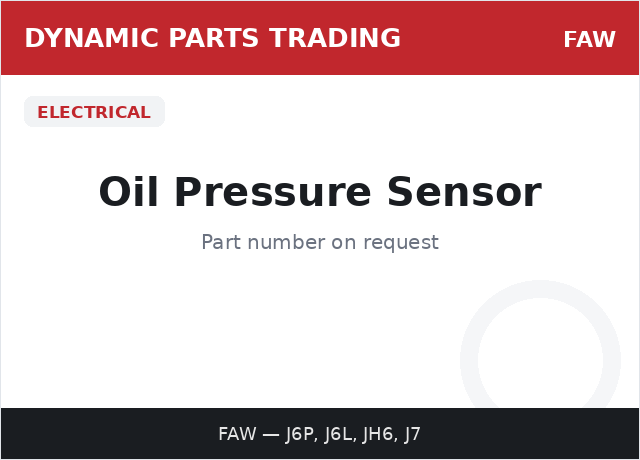 DYNAMIC PARTS TRADING

FAW

ELECTRICAL

Oil Pressure Sensor

Part number on request

FAW — J6P, J6L, JH6, J7